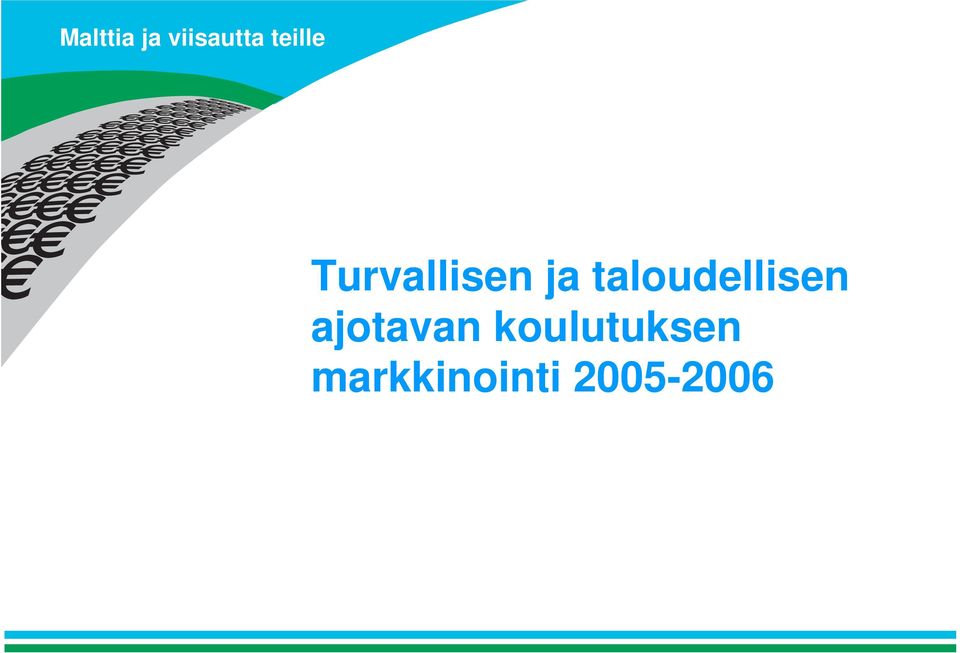 Malttia ja viisautta teille

Turvallisen ja taloudellisen ajotavan koulutuksen markkinointi 2005-2006